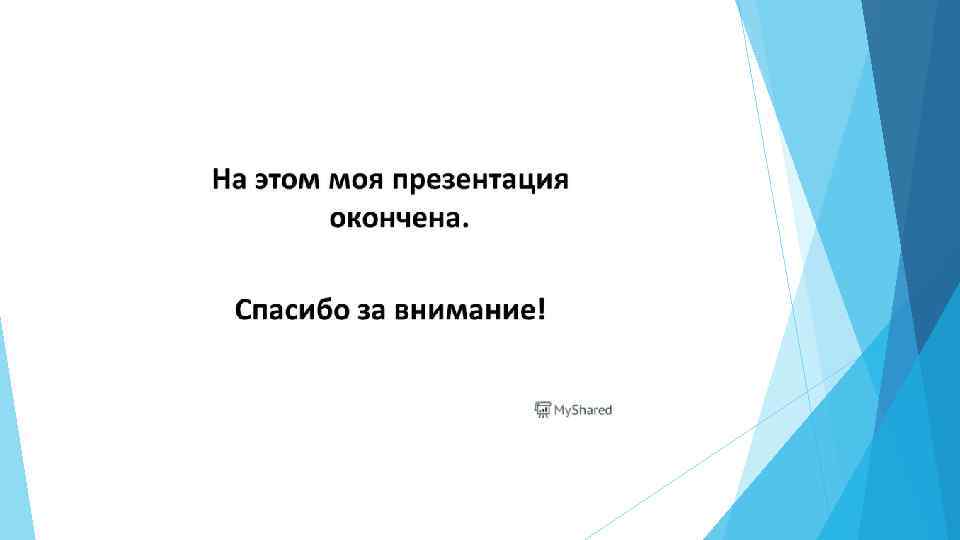 На этом моя презентация окончена.

Спасибо за внимание!

MyShared